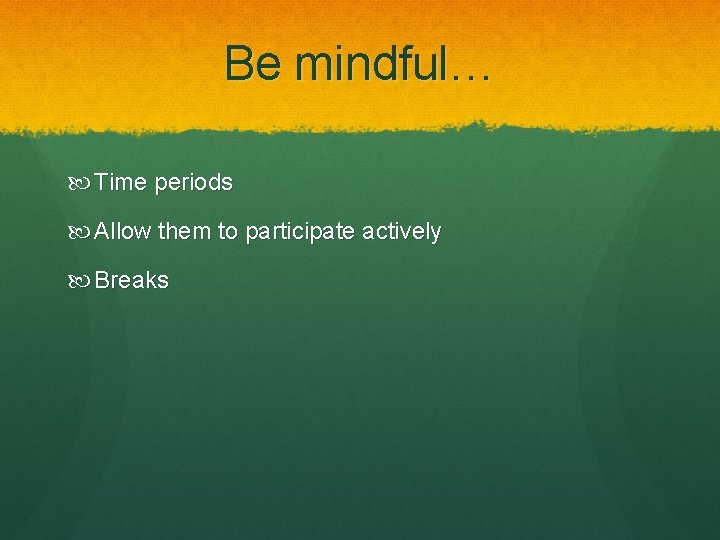 Be mindful…

Time periods

Allow them to participate actively

Breaks